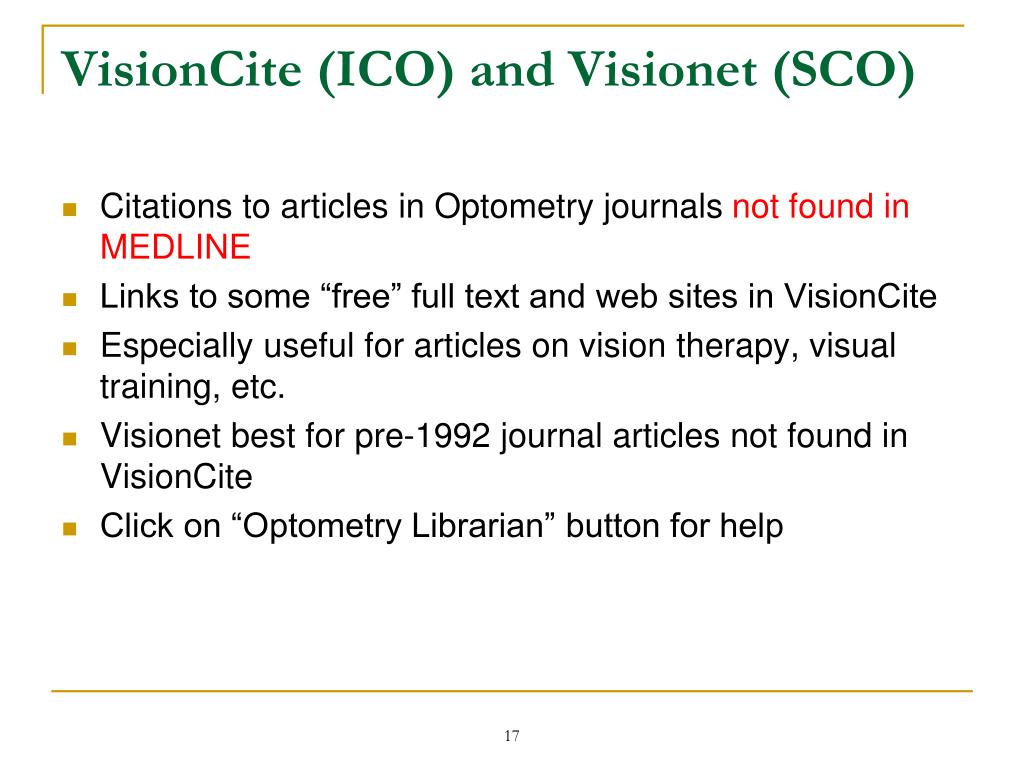 VisionCite (ICO) and Visionet (SCO)

- Citations to articles in Optometry journals not found in MEDLINE
- Links to some “free” full text and web sites in VisionCite
- Especially useful for articles on vision therapy, visual training, etc.
- Visionet best for pre-1992 journal articles not found in VisionCite
- Click on “Optometry Librarian” button for help

17